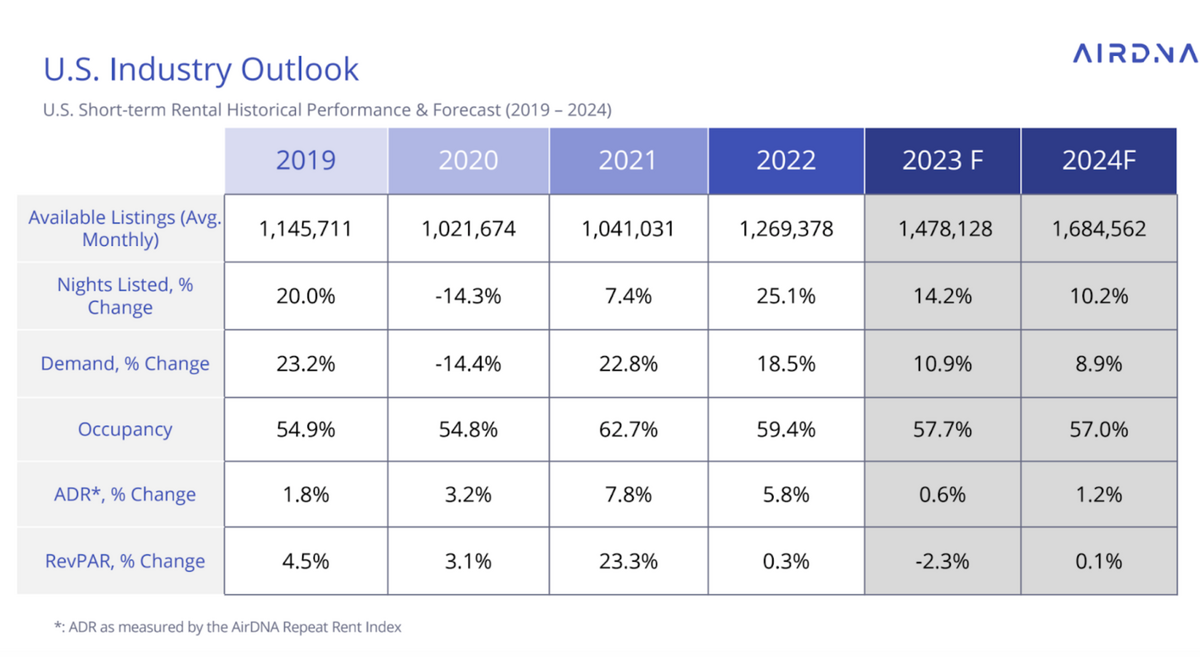 U.S. Industry Outlook

AIRDNA

U.S. Short-term Rental Historical Performance & Forecast (2019 – 2024)

| | 2019 | 2020 | 2021 | 2022 | 2023 F | 2024F |
|---|---|---|---|---|---|---|
| Available Listings (Avg. Monthly) | 1,145,711 | 1,021,674 | 1,041,031 | 1,269,378 | 1,478,128 | 1,684,562 |
| Nights Listed, % Change | 20.0% | -14.3% | 7.4% | 25.1% | 14.2% | 10.2% |
| Demand, % Change | 23.2% | -14.4% | 22.8% | 18.5% | 10.9% | 8.9% |
| Occupancy | 54.9% | 54.8% | 62.7% | 59.4% | 57.7% | 57.0% |
| ADR*, % Change | 1.8% | 3.2% | 7.8% | 5.8% | 0.6% | 1.2% |
| RevPAR, % Change | 4.5% | 3.1% | 23.3% | 0.3% | -2.3% | 0.1% |

*: ADR as measured by the AirDNA Repeat Rent Index